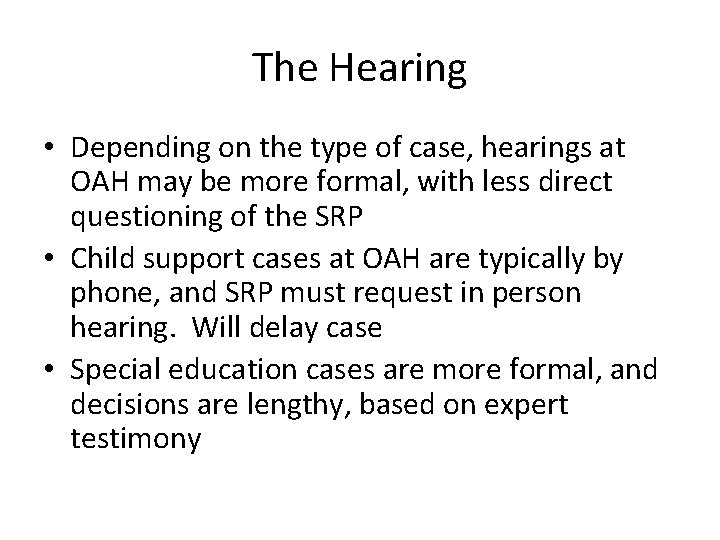 The Hearing

• Depending on the type of case, hearings at OAH may be more formal, with less direct questioning of the SRP
• Child support cases at OAH are typically by phone, and SRP must request in person hearing.  Will delay case
• Special education cases are more formal, and decisions are lengthy, based on expert testimony